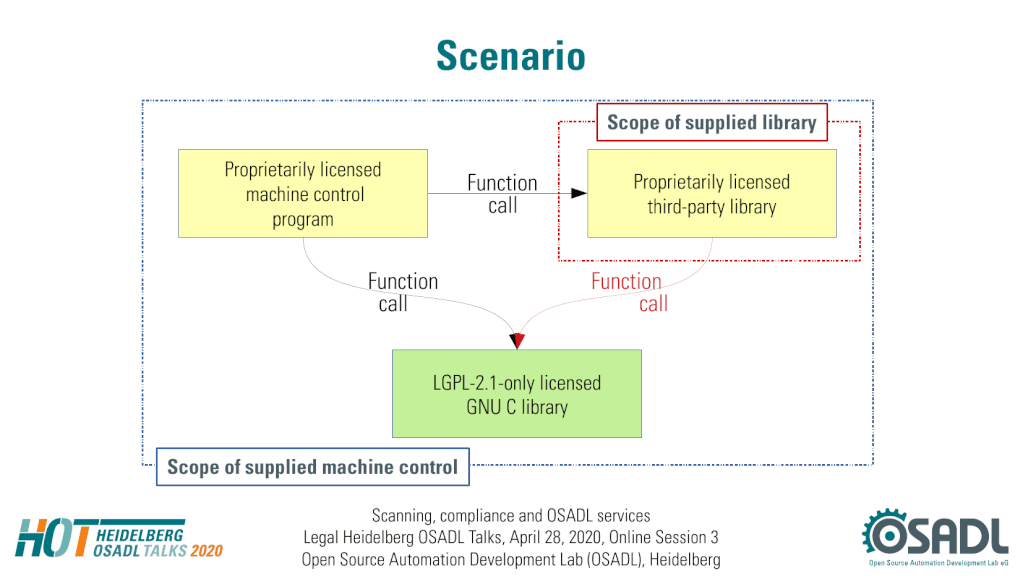 Scenario

Scope of supplied library

Proprietarily licensed machine control program

Function call

Proprietarily licensed third-party library

Function call

Function call

LGPL-2.1-only licensed GNU C library

Scope of supplied machine control

HOT HEIDELBERG OSADL TALKS 2020

Scanning, compliance and OSADL services
Legal Heidelberg OSADL Talks, April 28, 2020, Online Session 3
Open Source Automation Development Lab (OSADL), Heidelberg

OSADL
Open Source Automation Development Lab eG